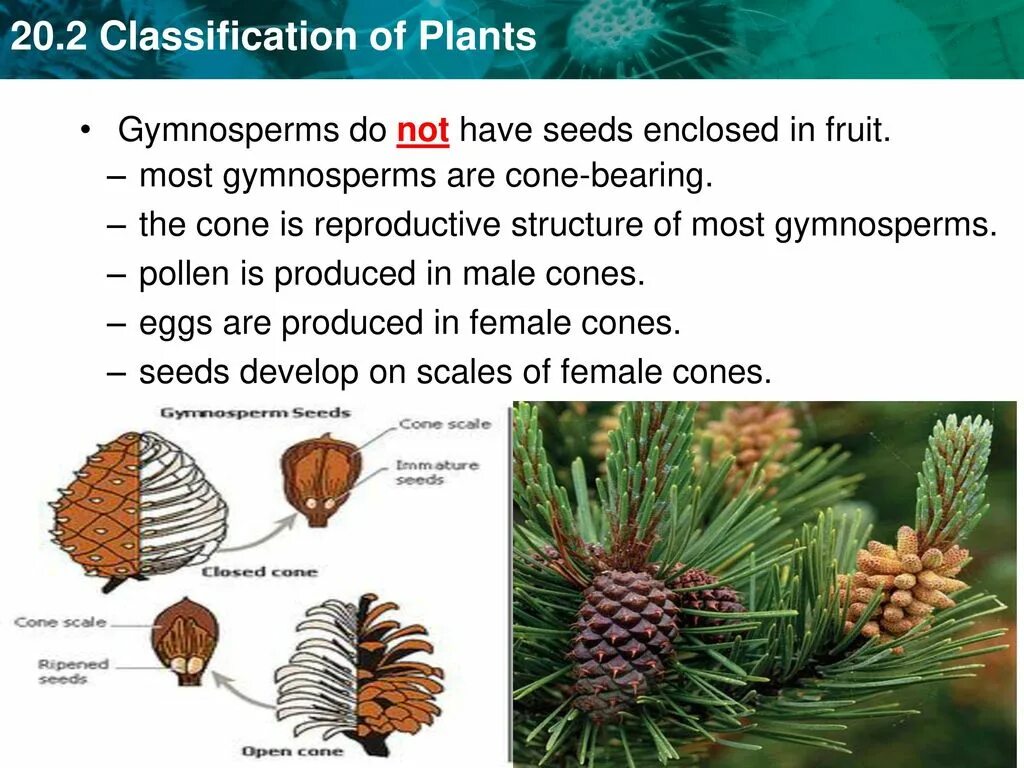 20.2 Classification of Plants

• Gymnosperms do not have seeds enclosed in fruit.
– most gymnosperms are cone-bearing.
– the cone is reproductive structure of most gymnosperms.
– pollen is produced in male cones.
– eggs are produced in female cones.
– seeds develop on scales of female cones.

Gymnosperm Seeds
Cone scale
Immature seeds
Closed cone
Cone scale
Ripened seeds
Open cone